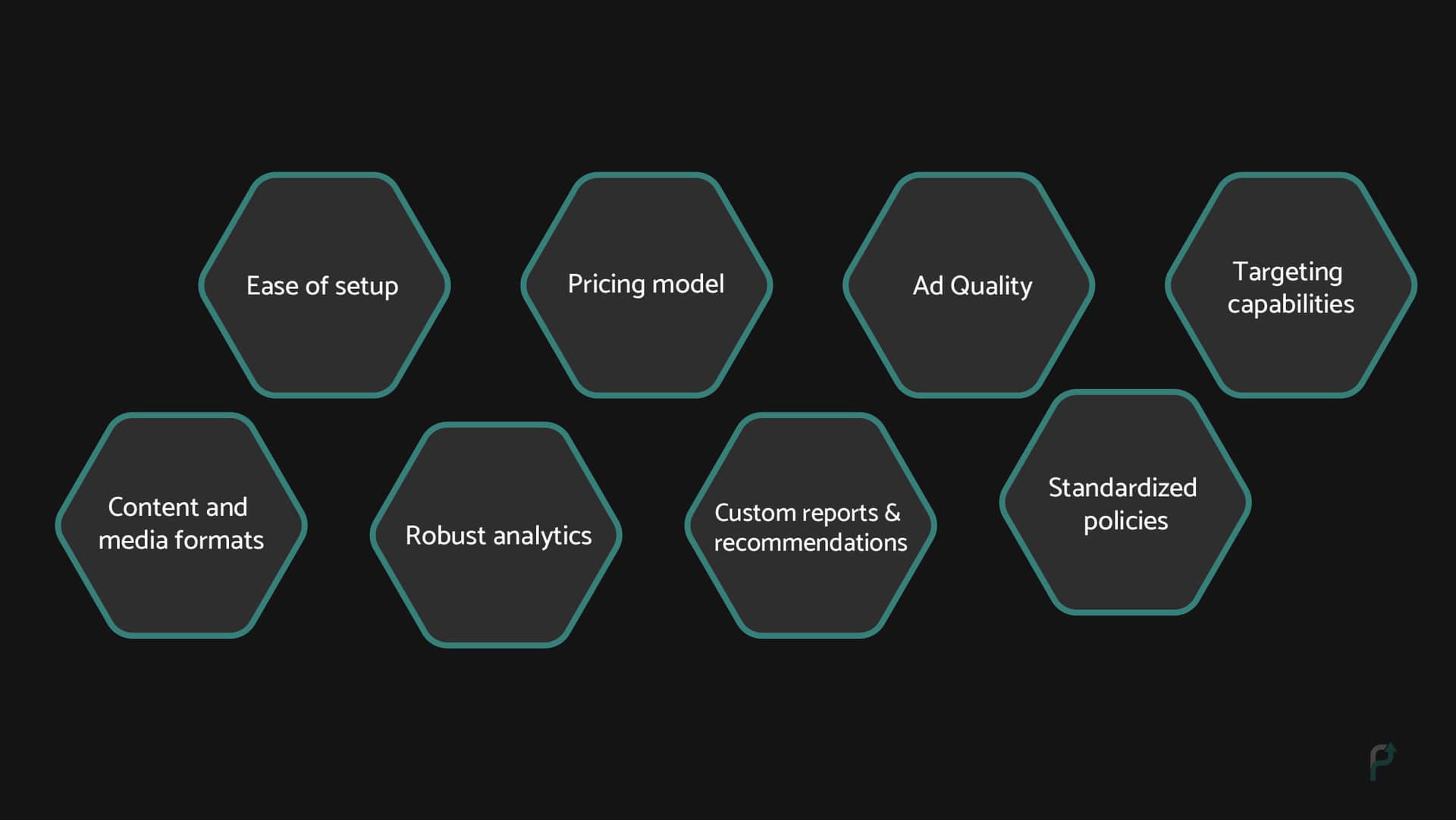 Ease of setup

Pricing model

Ad Quality

Targeting capabilities

Content and media formats

Robust analytics

Custom reports & recommendations

Standardized policies